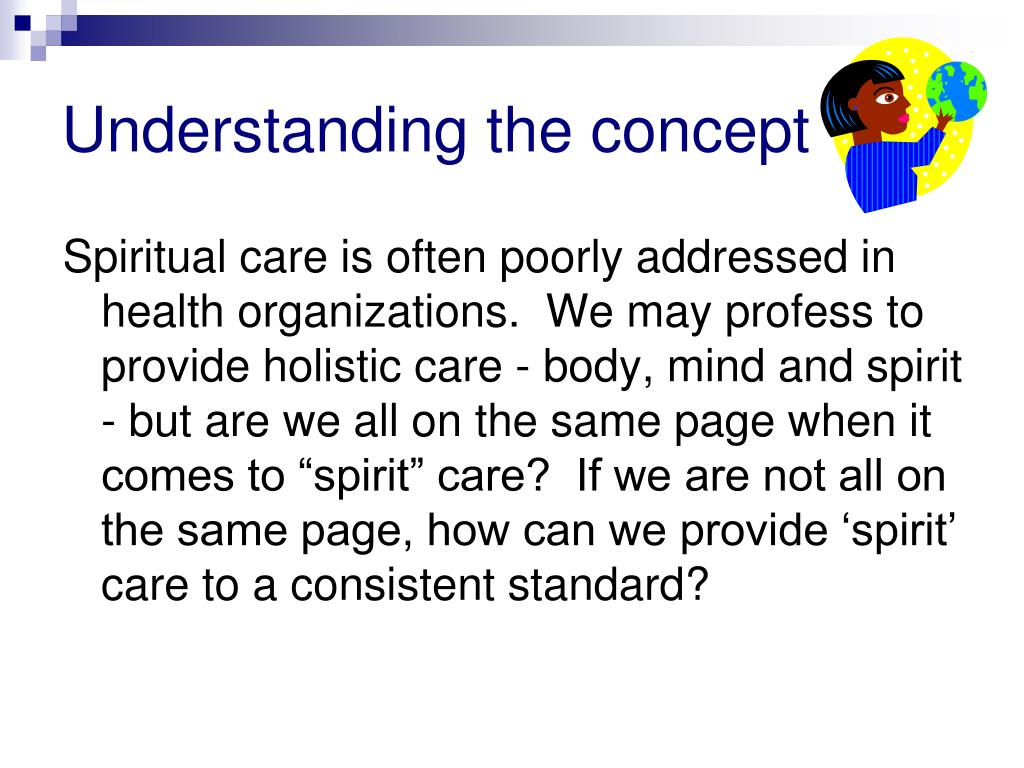 Understanding the concept

Spiritual care is often poorly addressed in health organizations.  We may profess to provide holistic care - body, mind and spirit - but are we all on the same page when it comes to “spirit” care?  If we are not all on the same page, how can we provide ‘spirit’ care to a consistent standard?